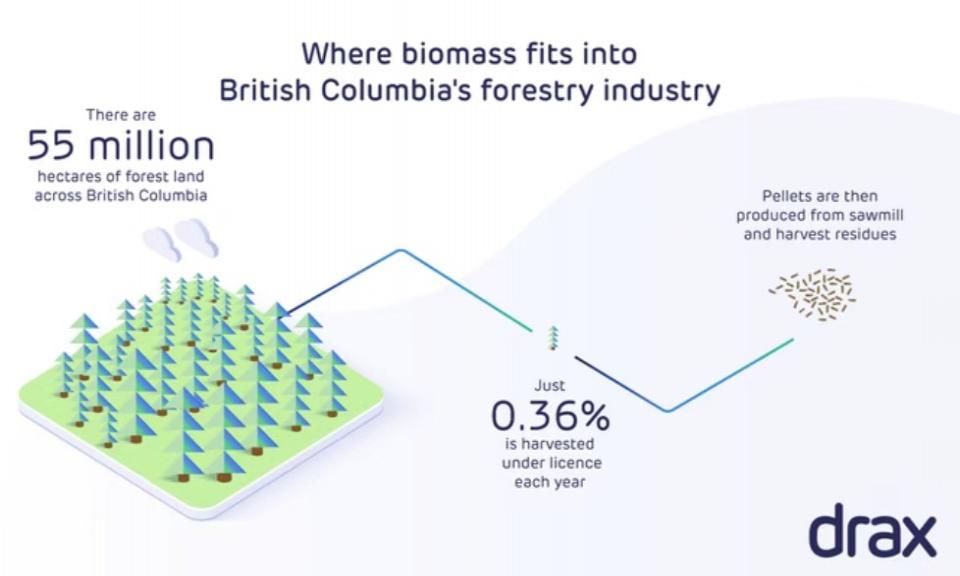 Where biomass fits into British Columbia's forestry industry

There are
55 million
hectares of forest land across British Columbia

Just
0.36%
is harvested under licence each year

Pellets are then produced from sawmill and harvest residues

drax